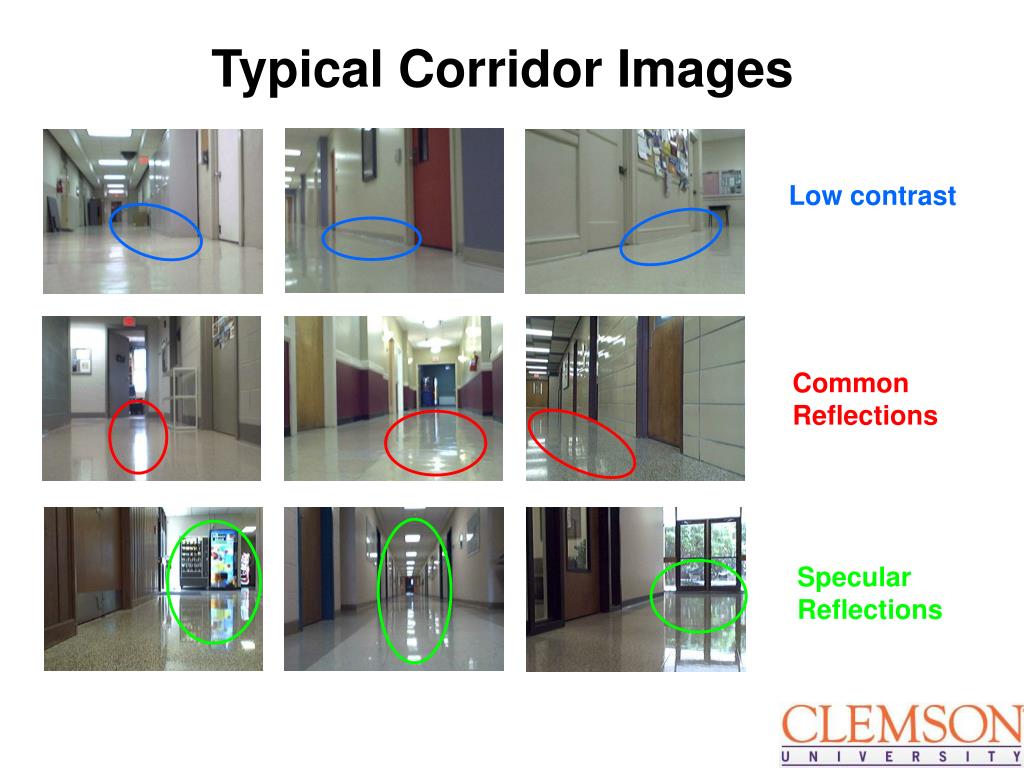 Typical Corridor Images

Low contrast

Common Reflections

Specular Reflections

CLEMSON
UNIVERSITY